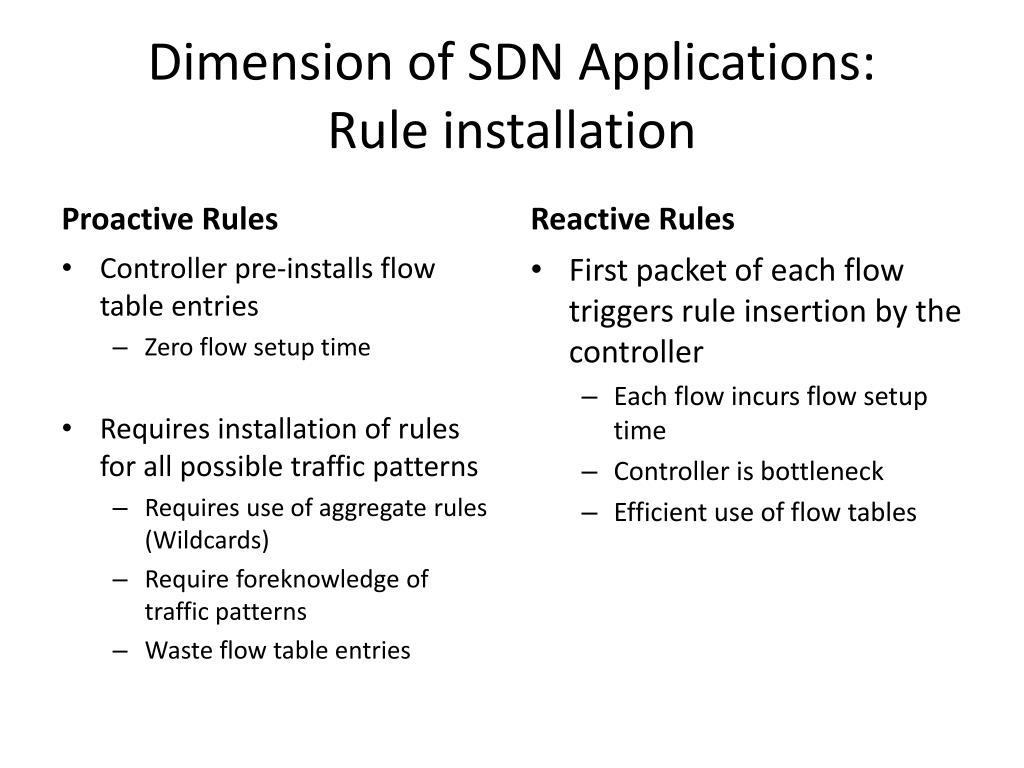 Dimension of SDN Applications:
Rule installation

Proactive Rules

• Controller pre-installs flow table entries
– Zero flow setup time

• Requires installation of rules for all possible traffic patterns
– Requires use of aggregate rules (Wildcards)
– Require foreknowledge of traffic patterns
– Waste flow table entries

Reactive Rules

• First packet of each flow triggers rule insertion by the controller
– Each flow incurs flow setup time
– Controller is bottleneck
– Efficient use of flow tables